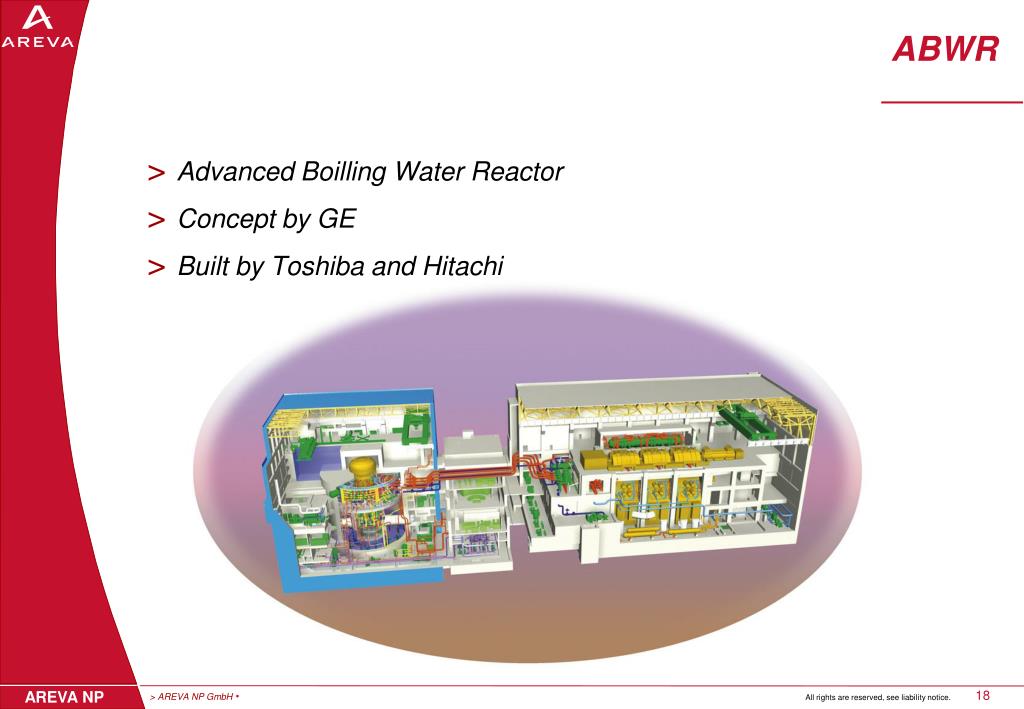 AREVA

ABWR

> Advanced Boilling Water Reactor

> Concept by GE

> Built by Toshiba and Hitachi

AREVA NP

> AREVA NP GmbH •

All rights are reserved, see liability notice.

18